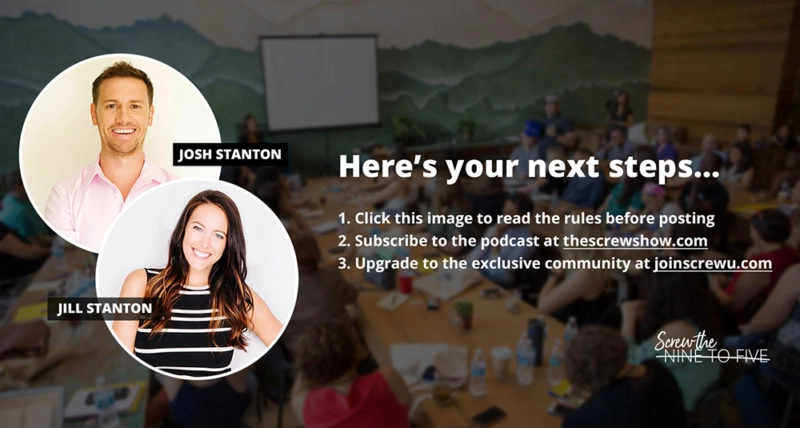 JOSH STANTON

JILL STANTON

Here's your next steps...

1. Click this image to read the rules before posting
2. Subscribe to the podcast at thescrewshow.com
3. Upgrade to the exclusive community at joinscrewu.com

Screw the
NINE TO FIVE